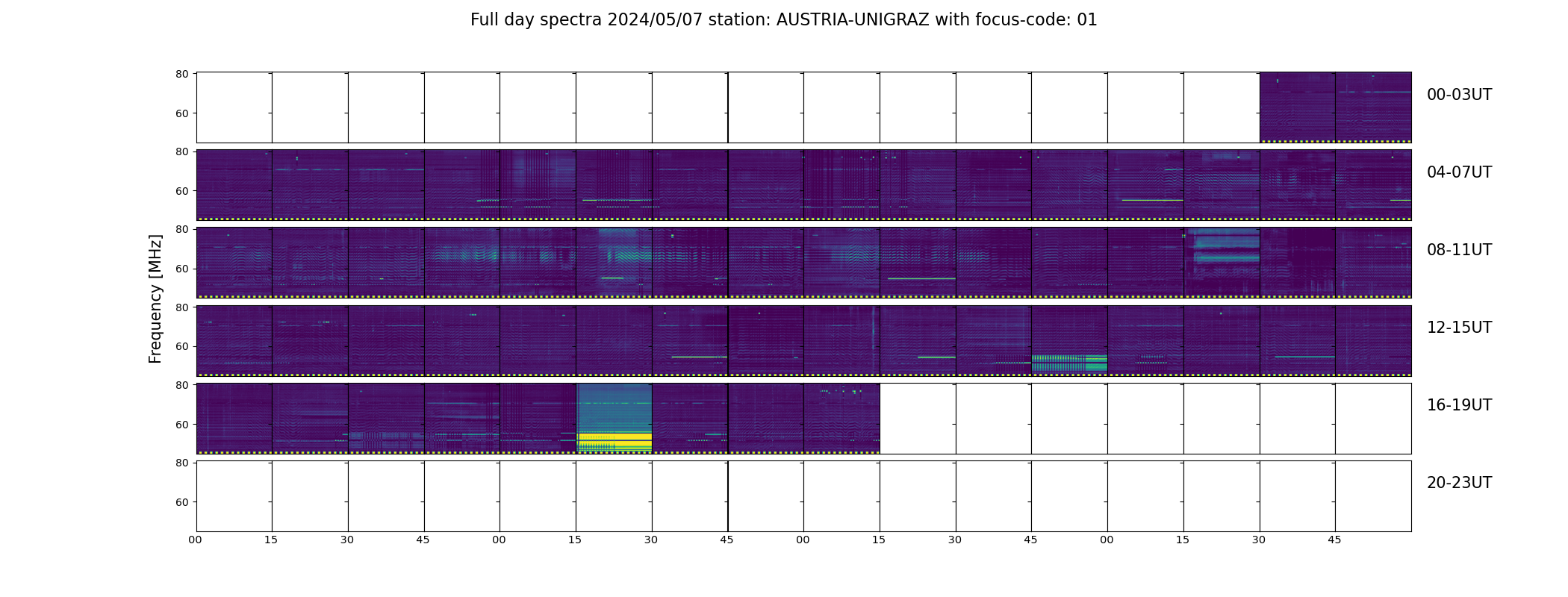 Full day spectra 2024/05/07 station: AUSTRIA-UNIGRAZ with focus-code: 01

Frequency [MHz]

80
60
00-03UT

80
60
04-07UT

80
60
08-11UT

80
60
12-15UT

80
60
16-19UT

80
60
20-23UT

00 15 30 45 00 15 30 45 00 15 30 45 00 15 30 45